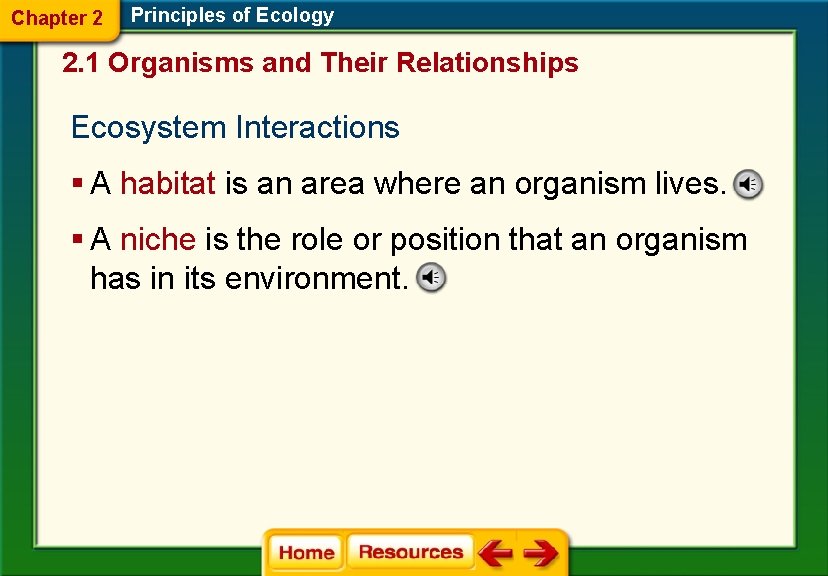 Chapter 2 Principles of Ecology

2.1 Organisms and Their Relationships

Ecosystem Interactions

▪ A habitat is an area where an organism lives.

▪ A niche is the role or position that an organism has in its environment.

Home Resources